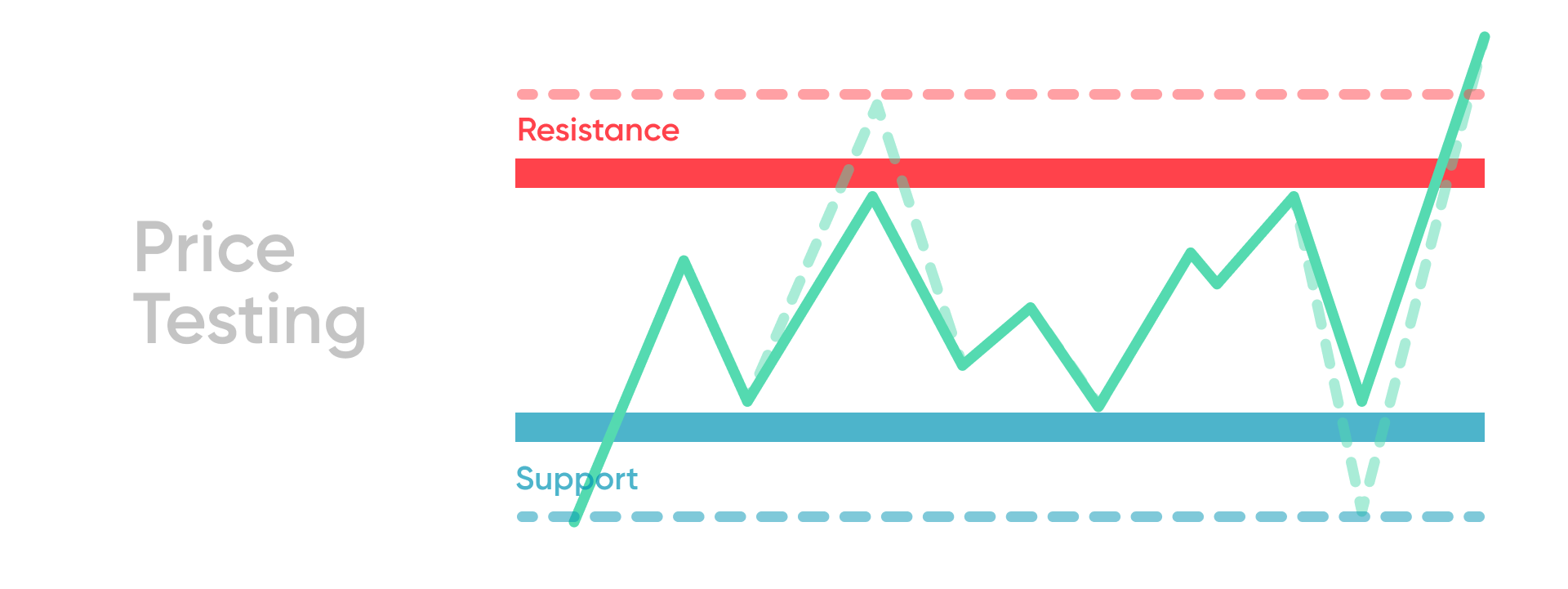 Price Testing

Resistance

Support